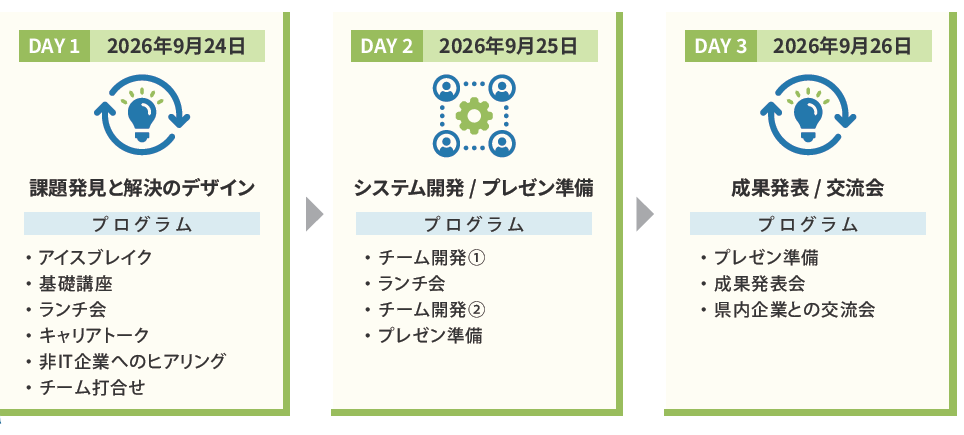 DAY 1 2026年9月24日

課題発見と解決のデザイン

プログラム

・アイスブレイク
・基礎講座
・ランチ会
・キャリアトーク
・非IT企業へのヒアリング
・チーム打合せ

DAY 2 2026年9月25日

システム開発 / プレゼン準備

プログラム

・チーム開発①
・ランチ会
・チーム開発②
・プレゼン準備

DAY 3 2026年9月26日

成果発表 / 交流会

プログラム

・プレゼン準備
・成果発表会
・県内企業との交流会